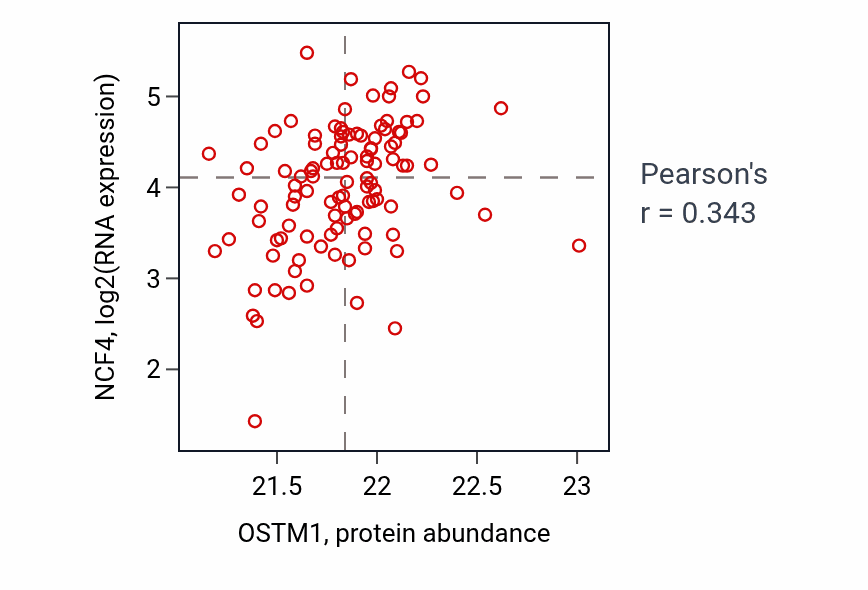 NCF4, log2(RNA expression)

5
4
3
2

21.5
22
22.5
23

OSTM1, protein abundance

Pearson's
r = 0.343